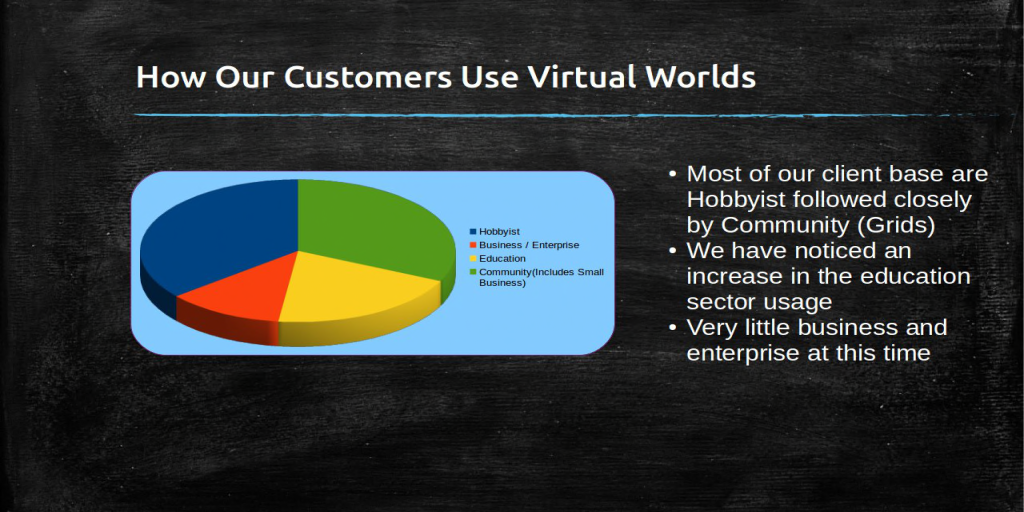 How Our Customers Use Virtual Worlds

Hobbyist
Business / Enterprise
Education
Community(Includes Small Business)

• Most of our client base are Hobbyist followed closely by Community (Grids)
• We have noticed an increase in the education sector usage
• Very little business and enterprise at this time